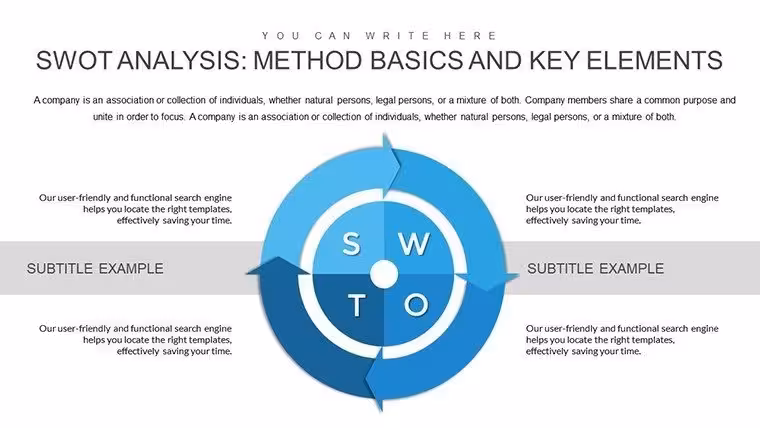 YOU CAN WRITE HERE

SWOT ANALYSIS: METHOD BASICS AND KEY ELEMENTS

A company is an association or collection of individuals, whether natural persons, legal persons, or a mixture of both. Company members share a common purpose and unite in order to focus. A company is an association or collection of individuals, whether natural persons, legal persons, or a mixture of both.

Our user-friendly and functional search engine helps you locate the right templates, effectively saving your time.

SUBTITLE EXAMPLE

Our user-friendly and functional search engine helps you locate the right templates, effectively saving your time.

S

W

T

O

Our user-friendly and functional search engine helps you locate the right templates, effectively saving your time.

SUBTITLE EXAMPLE

Our user-friendly and functional search engine helps you locate the right templates, effectively saving your time.